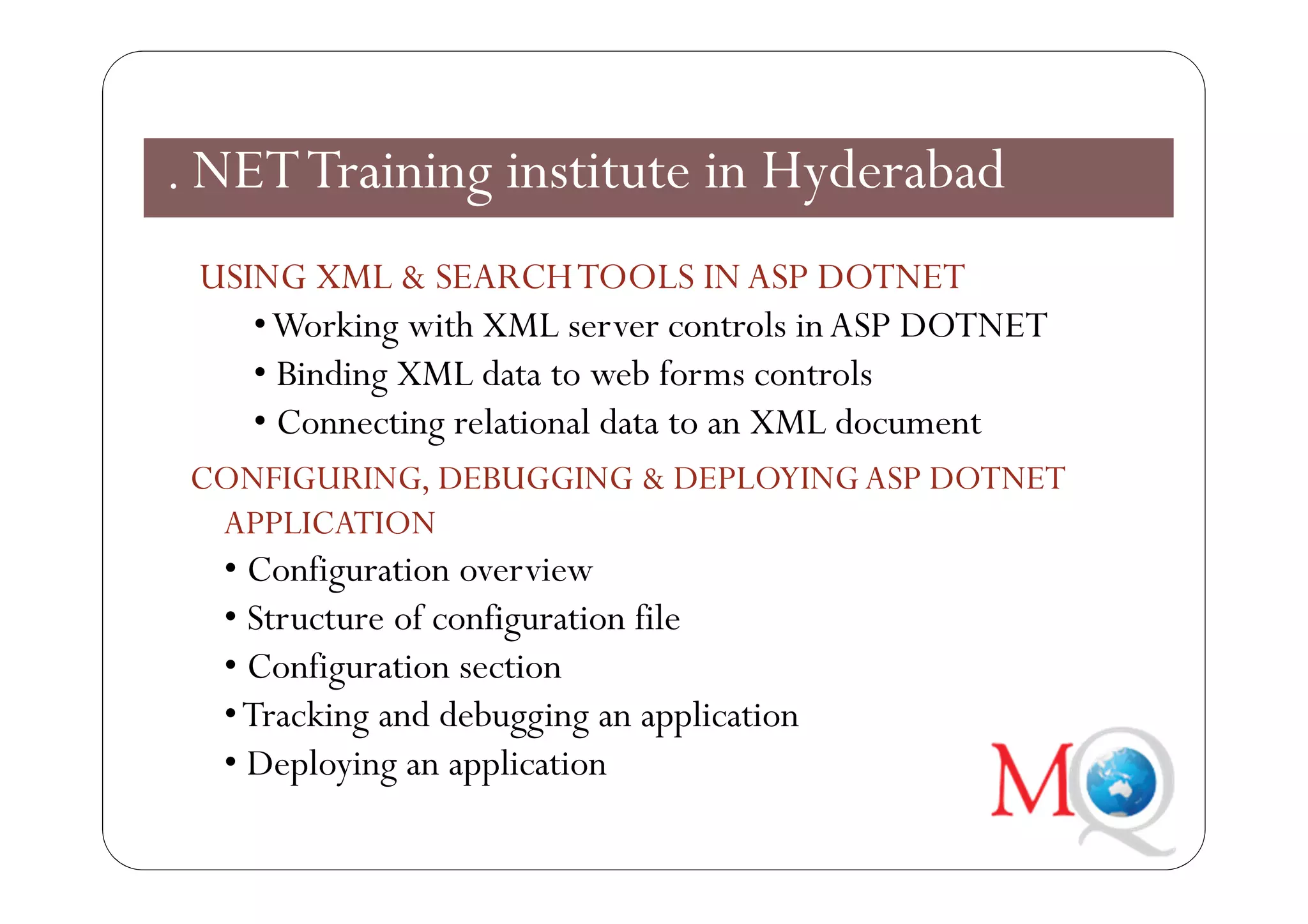 . NET Training institute in Hyderabad

USING XML & SEARCH TOOLS IN ASP DOTNET

• Working with XML server controls in ASP DOTNET
• Binding XML data to web forms controls
• Connecting relational data to an XML document

CONFIGURING, DEBUGGING & DEPLOYING ASP DOTNET APPLICATION

• Configuration overview
• Structure of configuration file
• Configuration section
• Tracking and debugging an application
• Deploying an application

MQ